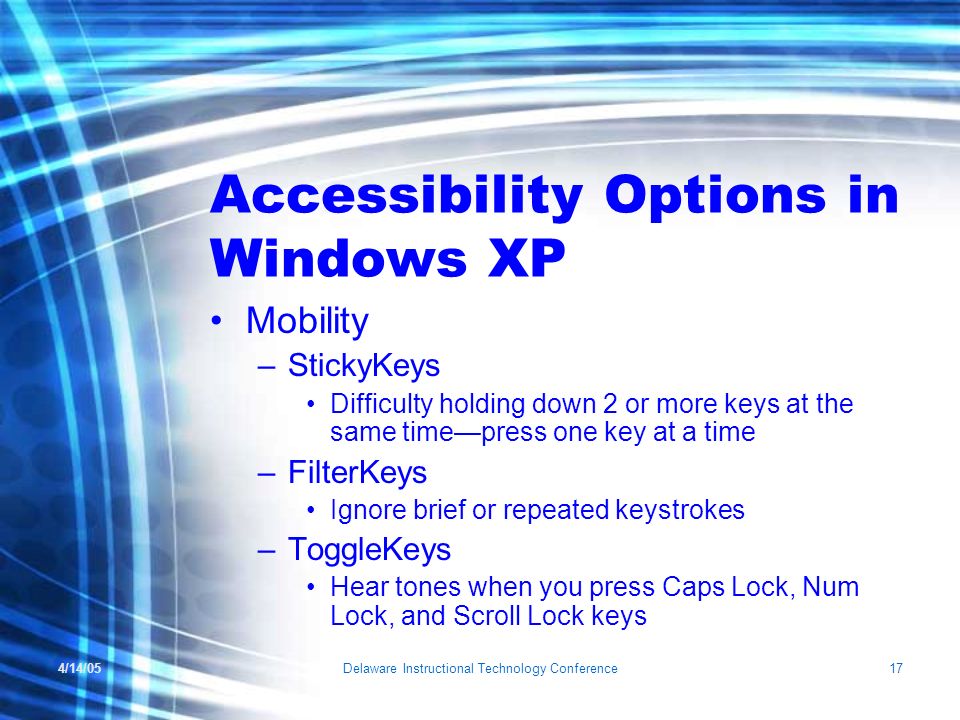 Accessibility Options in Windows XP

• Mobility
  – StickyKeys
    • Difficulty holding down 2 or more keys at the same time—press one key at a time
  – FilterKeys
    • Ignore brief or repeated keystrokes
  – ToggleKeys
    • Hear tones when you press Caps Lock, Num Lock, and Scroll Lock keys

4/14/05
Delaware Instructional Technology Conference
17